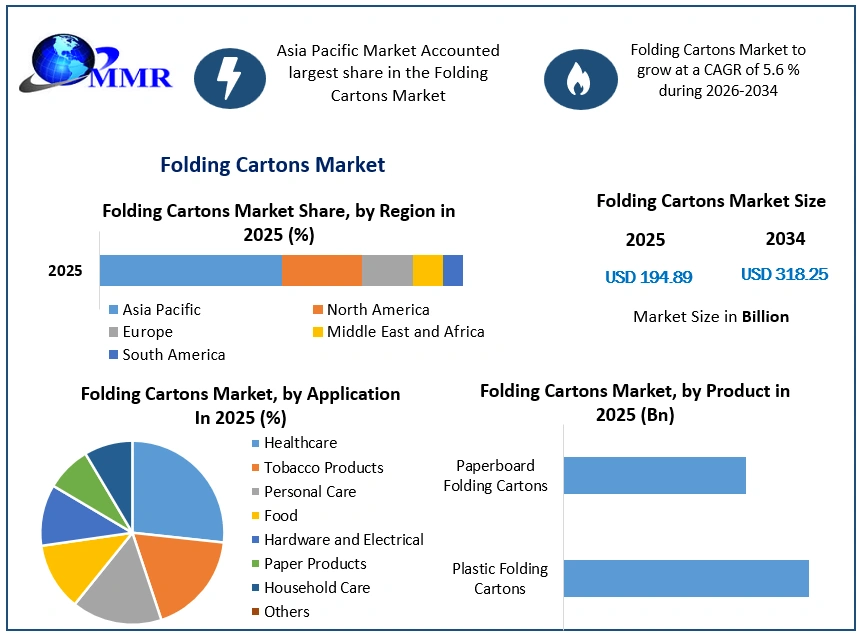 MMR

Asia Pacific Market Accounted largest share in the Folding Cartons Market

Folding Cartons Market to grow at a CAGR of 5.6 % during 2026-2034

Folding Cartons Market

Folding Cartons Market Share, by Region in 2025 (%)

2025

Asia Pacific
North America
Europe
Middle East and Africa
South America

Folding Cartons Market Size

2025
USD 194.89

2034
USD 318.25

Market Size in Billion

Folding Cartons Market, by Application In 2025 (%)

Healthcare
Tobacco Products
Personal Care
Food
Hardware and Electrical
Paper Products
Household Care
Others

Folding Cartons Market, by Product in 2025 (Bn)

Paperboard Folding Cartons

Plastic Folding Cartons